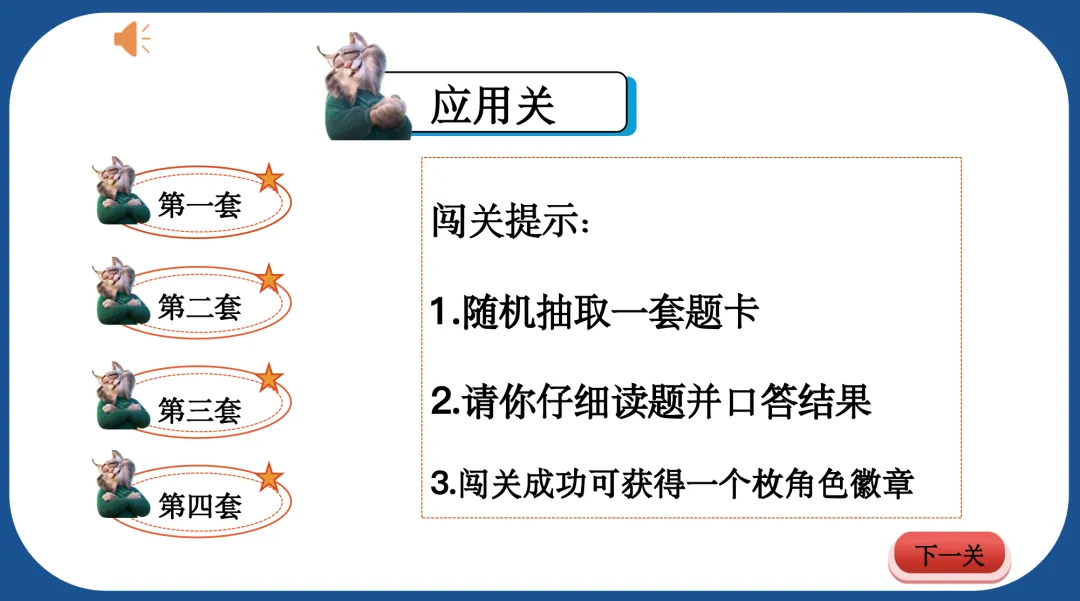 应用关

第一套

第二套

第三套

第四套

闯关提示：

1.随机抽取一套题卡

2.请你仔细读题并口答结果

3.闯关成功可获得一个枚角色徽章

下一关